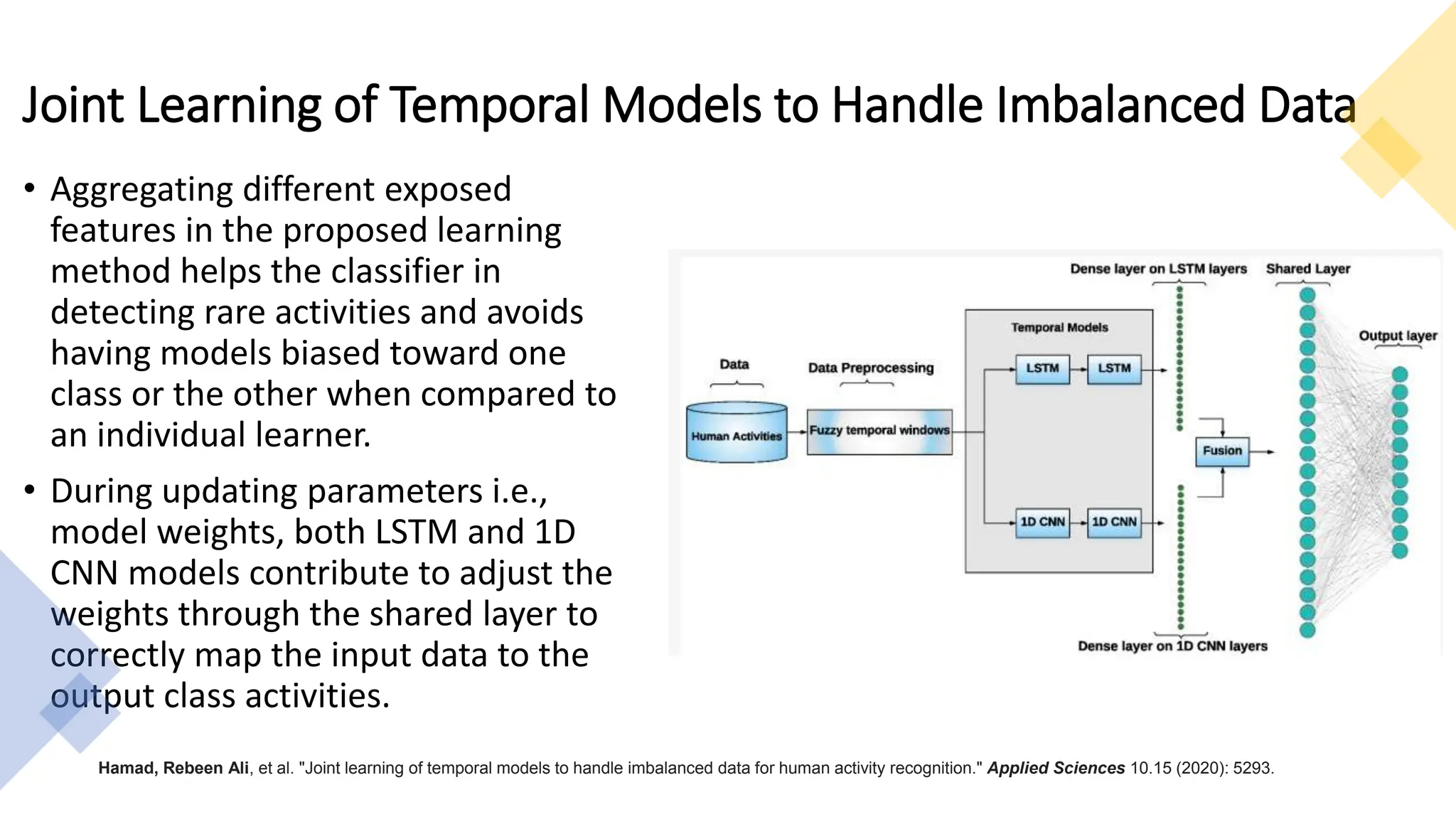 Joint Learning of Temporal Models to Handle Imbalanced Data

• Aggregating different exposed features in the proposed learning method helps the classifier in detecting rare activities and avoids having models biased toward one class or the other when compared to an individual learner.

• During updating parameters i.e., model weights, both LSTM and 1D CNN models contribute to adjust the weights through the shared layer to correctly map the input data to the output class activities.

Dense layer on LSTM layers

Shared Layer

Temporal Models

Output layer

Data

Data Preprocessing

LSTM

LSTM

Human Activities

Fuzzy temporal windows

Fusion

1D CNN

1D CNN

Dense layer on 1D CNN layers

Hamad, Rebeen Ali, et al. "Joint learning of temporal models to handle imbalanced data for human activity recognition." Applied Sciences 10.15 (2020): 5293.